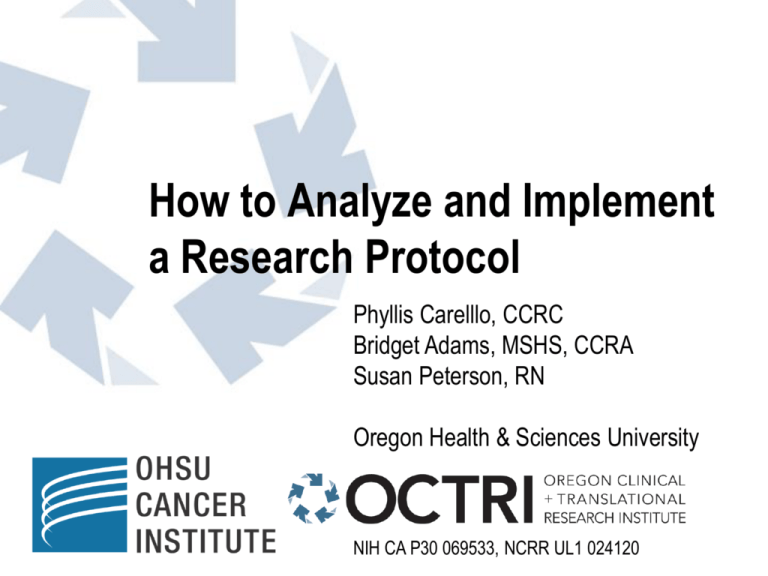 How to Analyze and Implement a Research Protocol

Phyllis Carelllo, CCRC
Bridget Adams, MSHS, CCRA
Susan Peterson, RN

Oregon Health & Sciences University

OHSU CANCER INSTITUTE

OCTRI OREGON CLINICAL + TRANSLATIONAL RESEARCH INSTITUTE

NIH CA P30 069533, NCRR UL1 024120